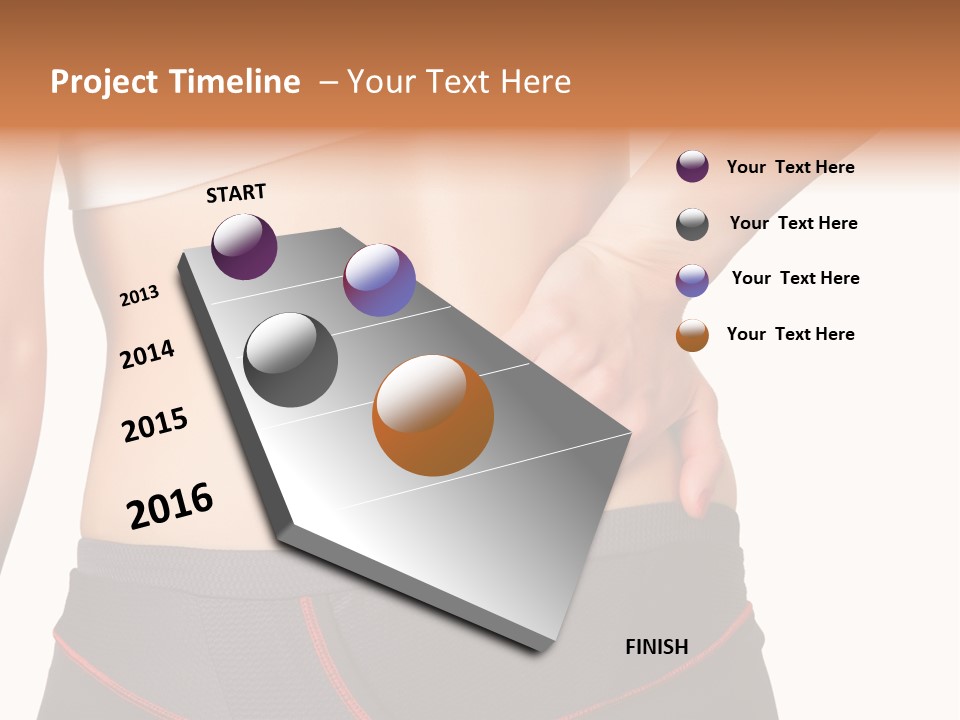 Project Timeline – Your Text Here

START

2013

2014

2015

2016

FINISH

Your Text Here

Your Text Here

Your Text Here

Your Text Here